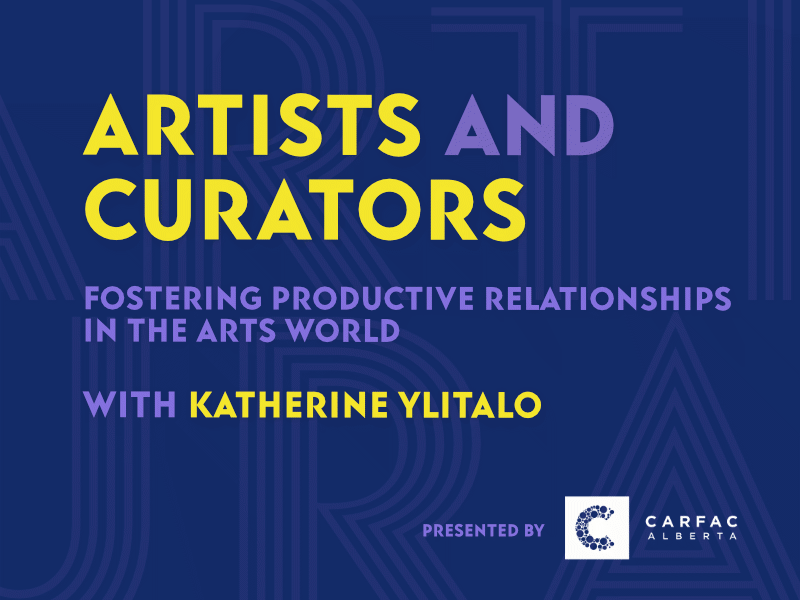 ARTISTS AND CURATORS

FOSTERING PRODUCTIVE RELATIONSHIPS IN THE ARTS WORLD

WITH KATHERINE YLITALO

PRESENTED BY

CARFAC ALBERTA